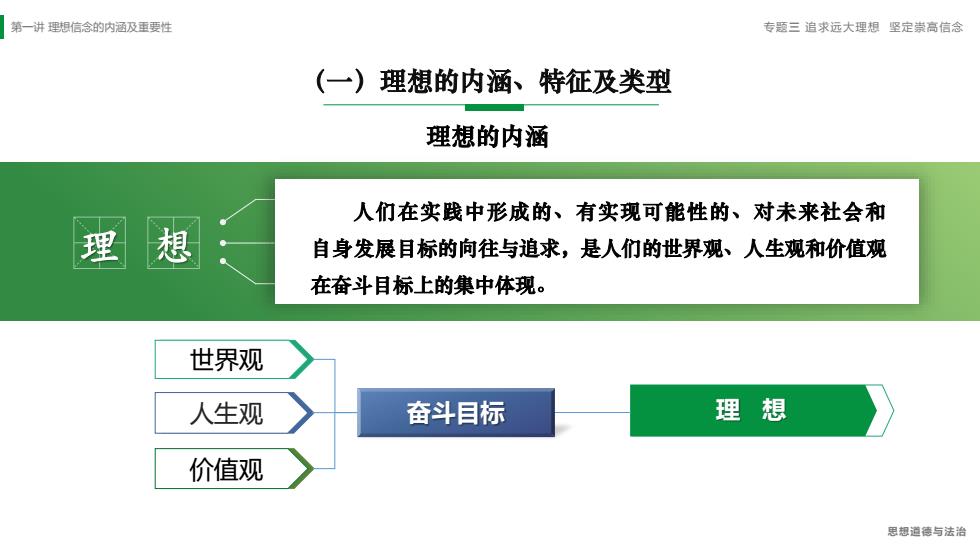 第一讲 理想信念的内涵及重要性

专题三 追求远大理想 坚定崇高信念

（一）理想的内涵、特征及类型

理想的内涵

理 想

人们在实践中形成的、有实现可能性的、对未来社会和自身发展目标的向往与追求，是人们的世界观、人生观和价值观在奋斗目标上的集中体现。

世界观

人生观

价值观

奋斗目标

理 想

思想道德与法治